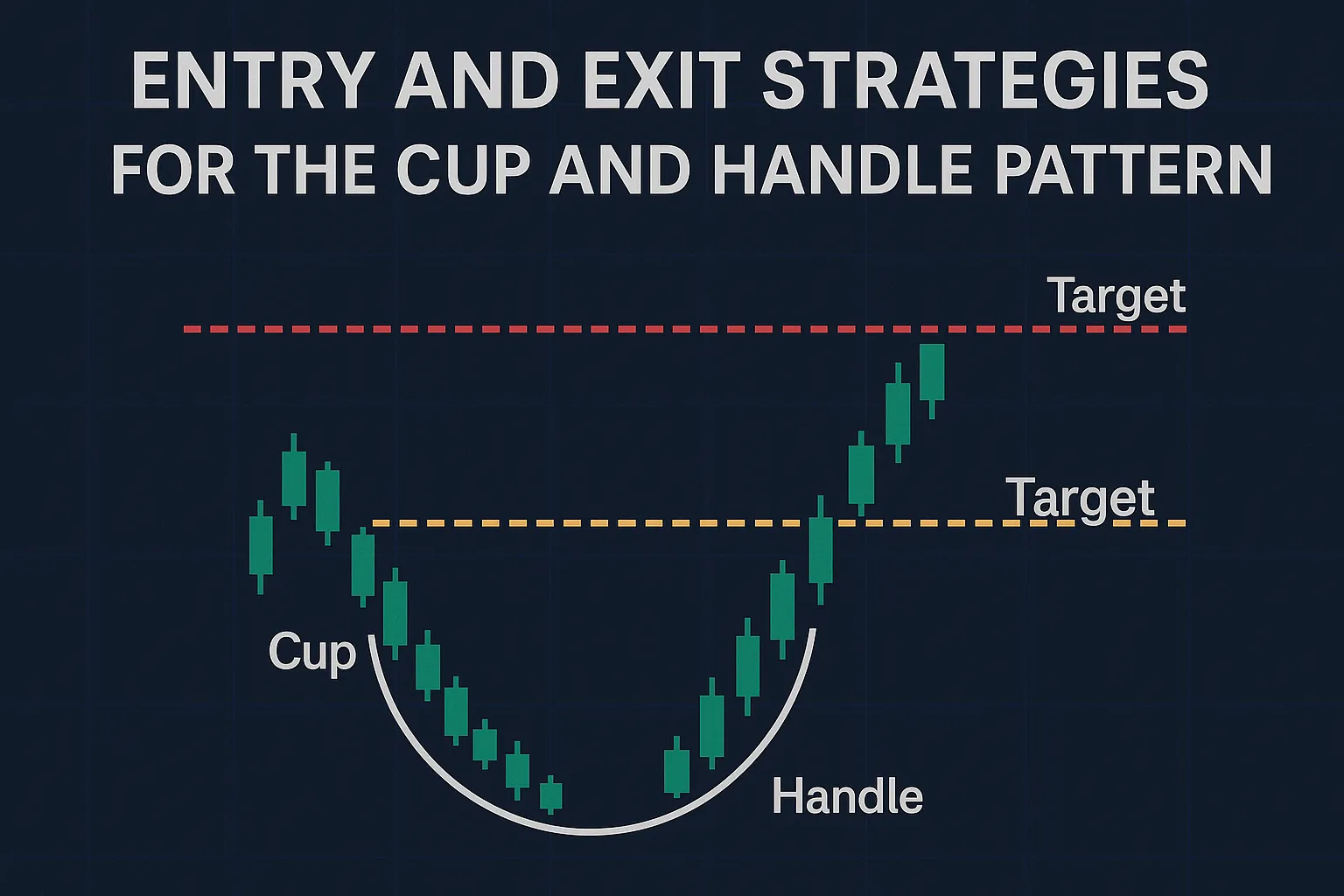 ENTRY AND EXIT STRATEGIES
FOR THE CUP AND HANDLE PATTERN

Target

Target

Cup

Handle